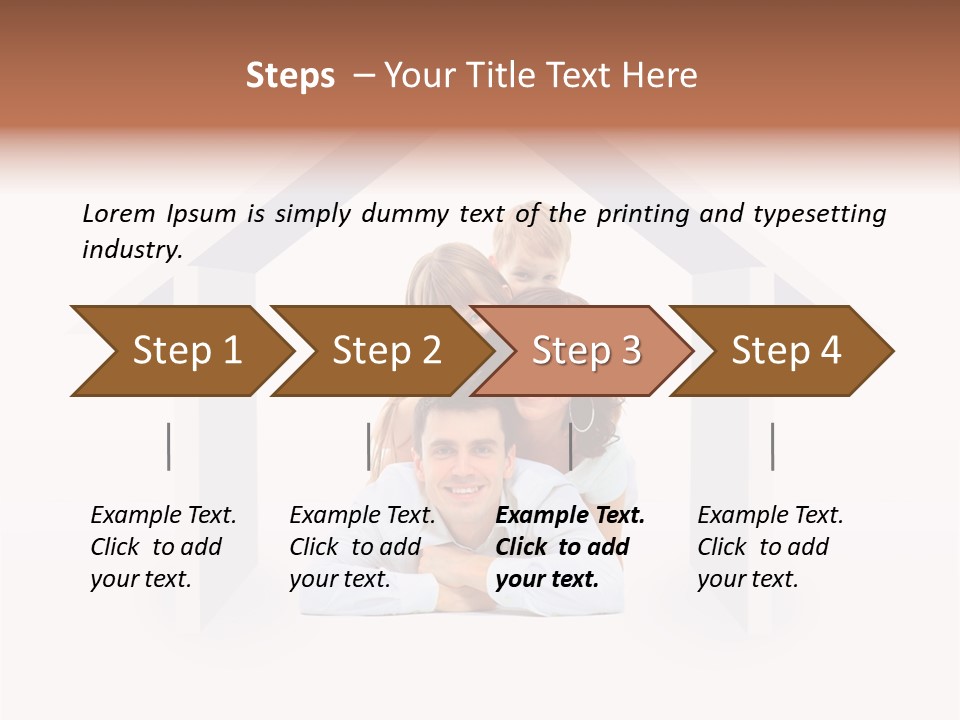 Steps – Your Title Text Here

Lorem Ipsum is simply dummy text of the printing and typesetting industry.

Step 1

Step 2

Step 3

Step 4

Example Text. Click to add your text.

Example Text. Click to add your text.

Example Text. Click to add your text.

Example Text. Click to add your text.